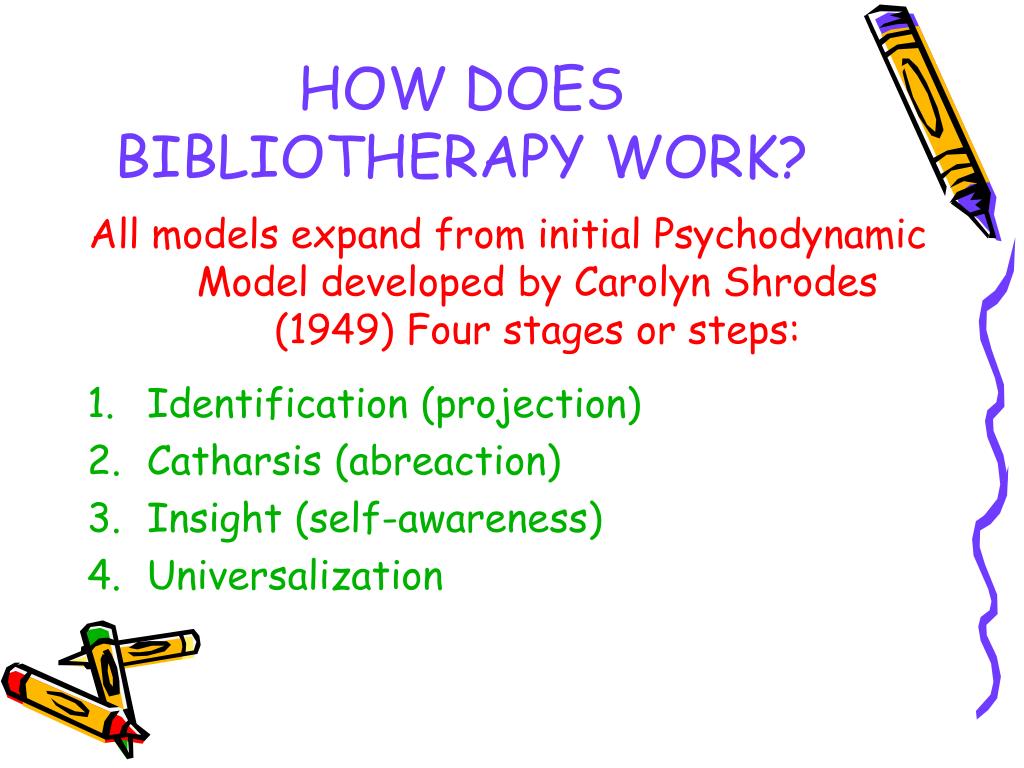 HOW DOES BIBLIOTHERAPY WORK?

All models expand from initial Psychodynamic Model developed by Carolyn Shrodes (1949) Four stages or steps:

1. Identification (projection)
2. Catharsis (abreaction)
3. Insight (self-awareness)
4. Universalization